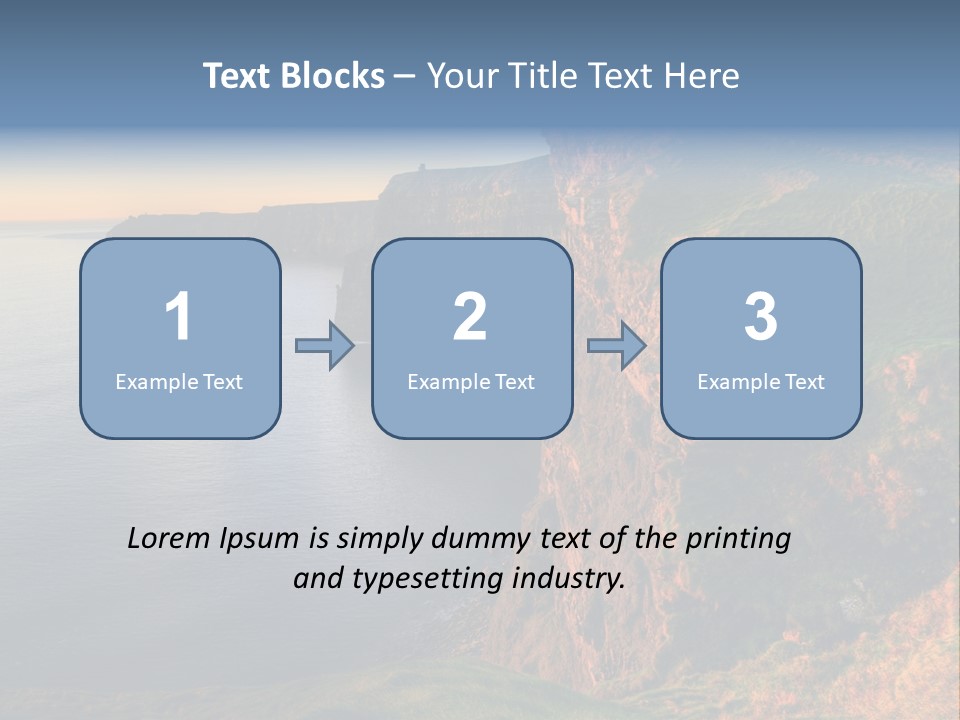 Text Blocks – Your Title Text Here

1
Example Text

2
Example Text

3
Example Text

Lorem Ipsum is simply dummy text of the printing and typesetting industry.